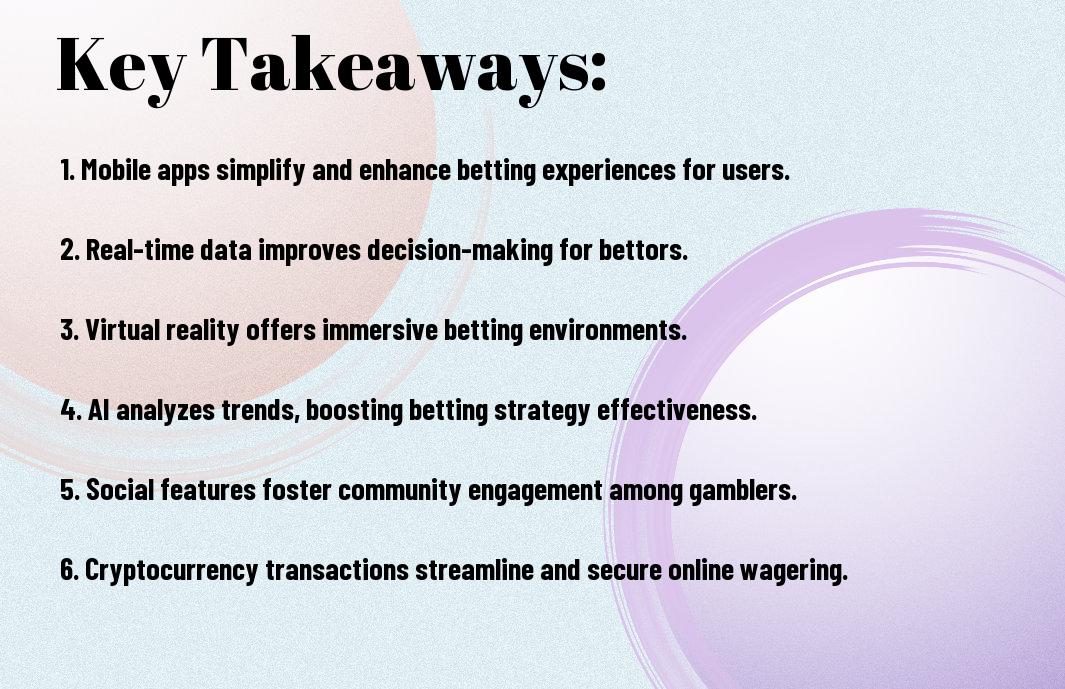 Key Takeaways:

1. Mobile apps simplify and enhance betting experiences for users.

2. Real-time data improves decision-making for bettors.

3. Virtual reality offers immersive betting environments.

4. AI analyzes trends, boosting betting strategy effectiveness.

5. Social features foster community engagement among gamblers.

6. Cryptocurrency transactions streamline and secure online wagering.